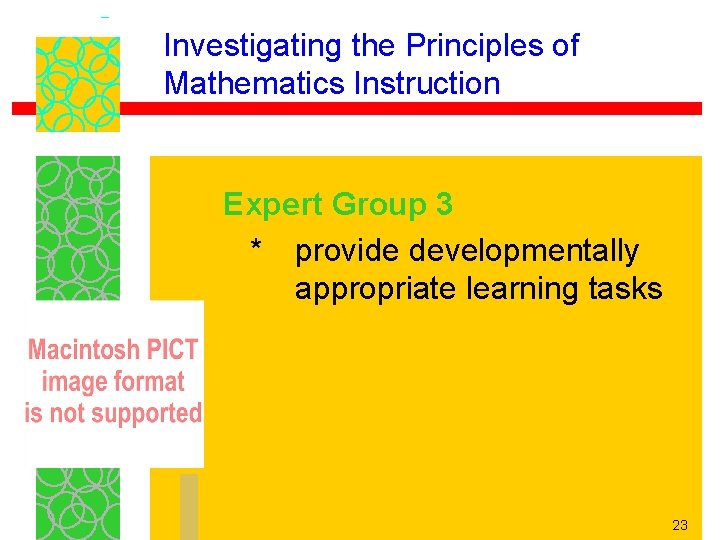 Investigating the Principles of Mathematics Instruction

Expert Group 3

* provide developmentally appropriate learning tasks

Macintosh PICT image format is not supported

23